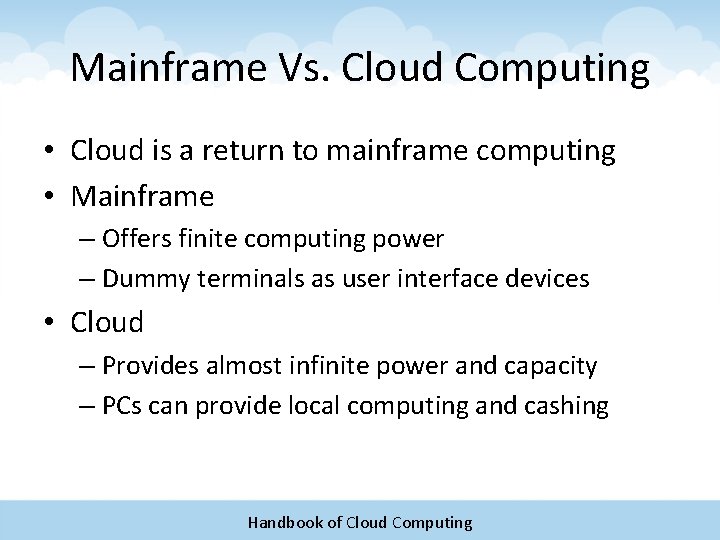 Mainframe Vs. Cloud Computing

• Cloud is a return to mainframe computing
• Mainframe
– Offers finite computing power
– Dummy terminals as user interface devices
• Cloud
– Provides almost infinite power and capacity
– PCs can provide local computing and cashing

Handbook of Cloud Computing